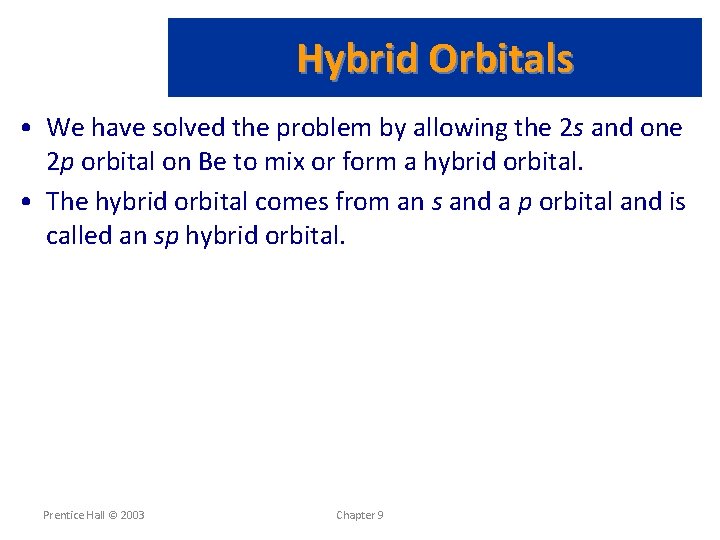 Hybrid Orbitals

• We have solved the problem by allowing the 2s and one 2p orbital on Be to mix or form a hybrid orbital.

• The hybrid orbital comes from an s and a p orbital and is called an sp hybrid orbital.

Prentice Hall © 2003

Chapter 9